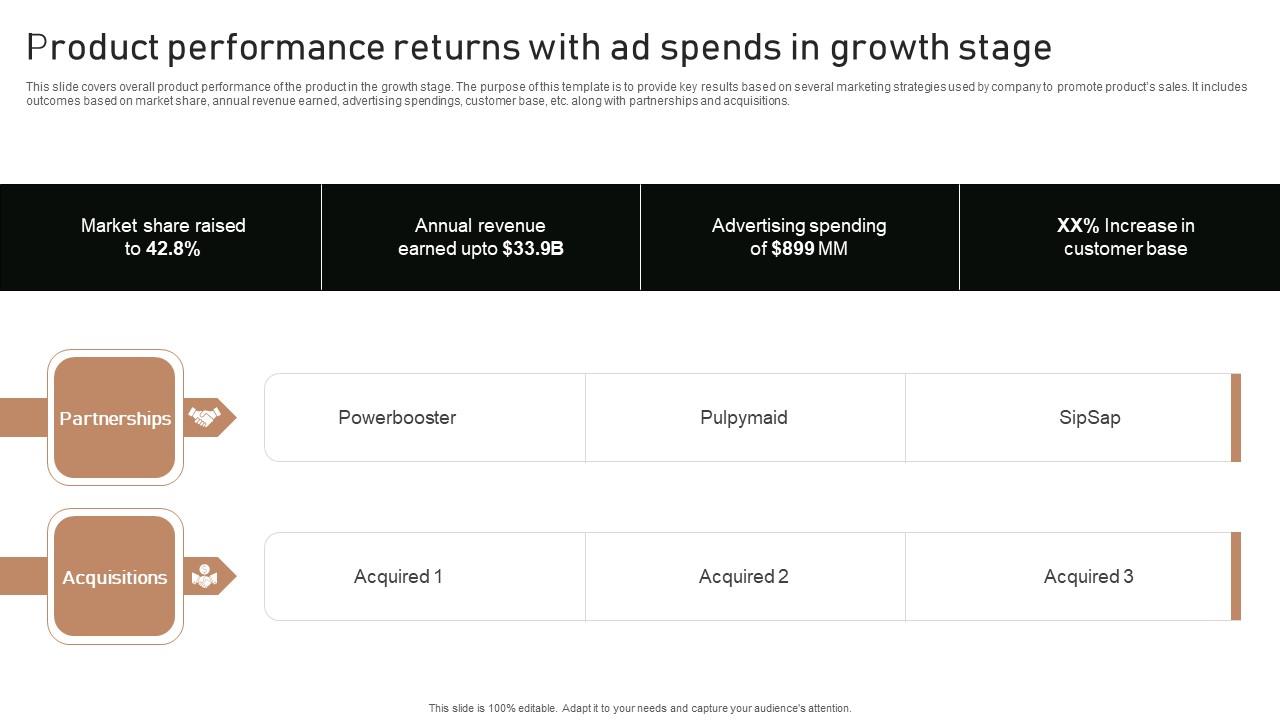 Product performance returns with ad spends in growth stage

This slide covers overall product performance of the product in the growth stage. The purpose of this template is to provide key results based on several marketing strategies used by company to promote product's sales. It includes outcomes based on market share, annual revenue earned, advertising spendings, customer base, etc. along with partnerships and acquisitions.

Market share raised to 42.8%

Annual revenue earned upto $33.9B

Advertising spending of $899 MM

XX% Increase in customer base

Partnerships

Powerbooster

Pulpymaid

SipSap

Acquisitions

Acquired 1

Acquired 2

Acquired 3

This slide is 100% editable. Adapt it to your needs and capture your audience's attention.